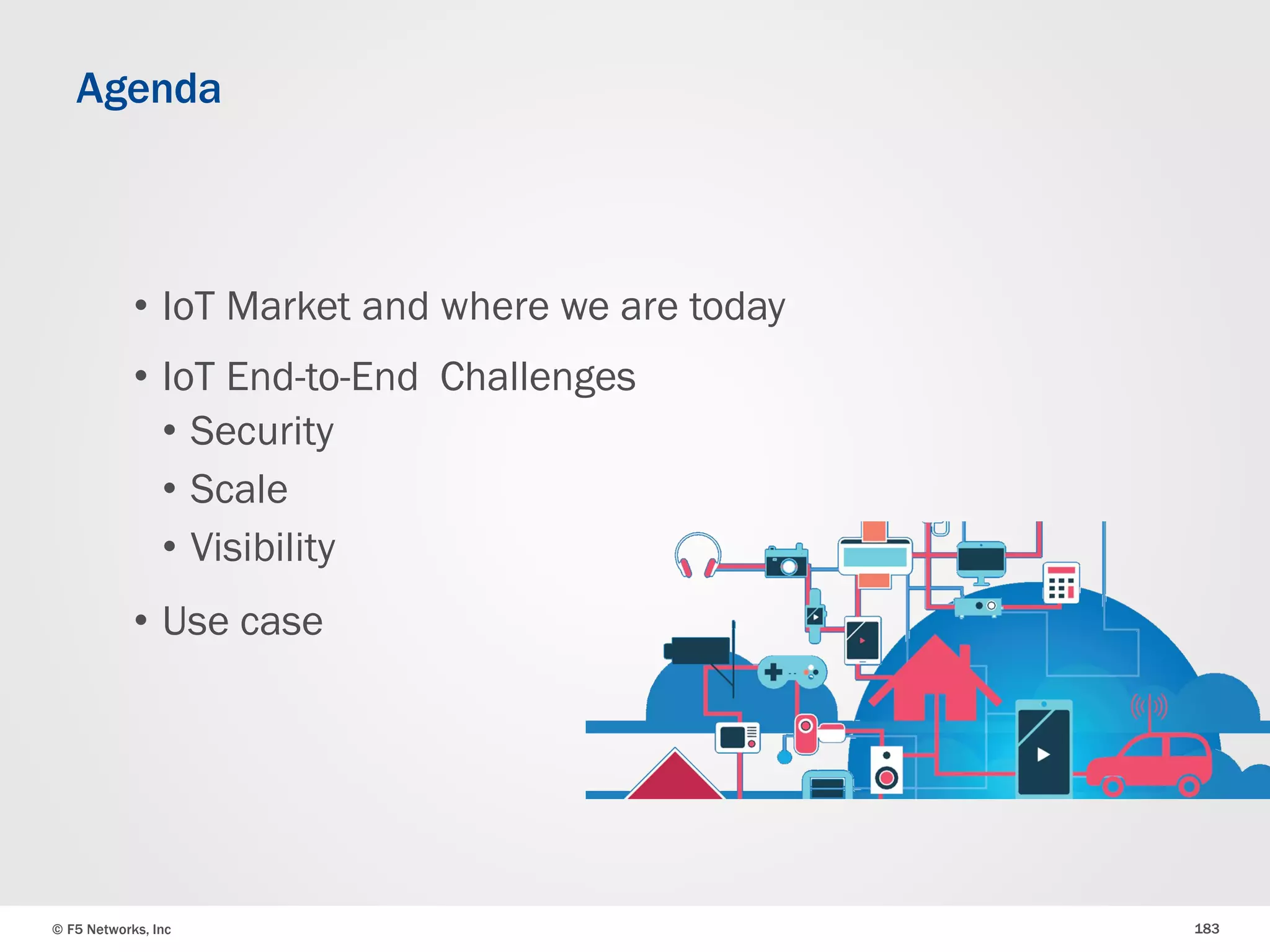 Agenda

• IoT Market and where we are today
• IoT End-to-End  Challenges
  • Security
  • Scale
  • Visibility
• Use case

© F5 Networks, Inc

183